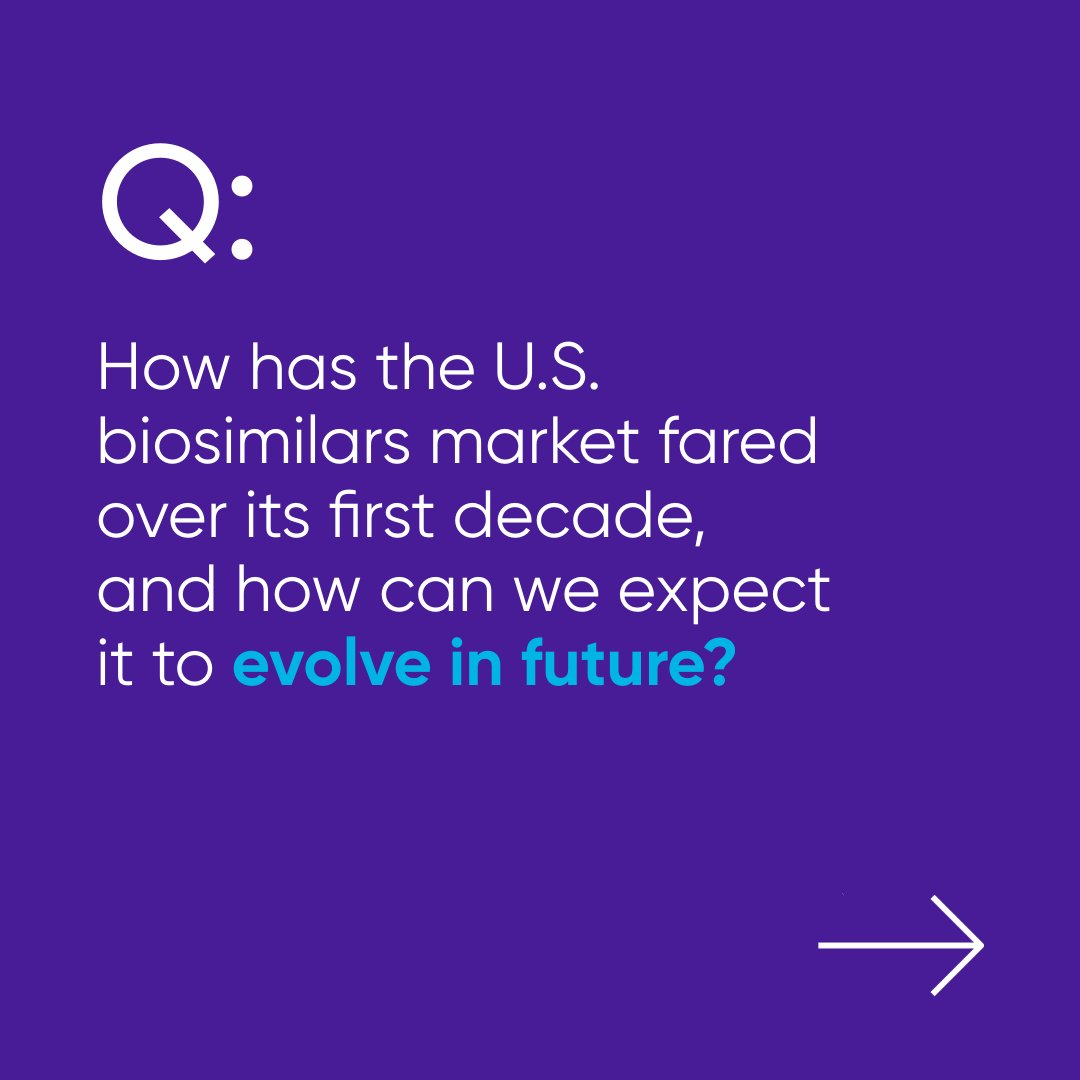 Q:

How has the U.S. biosimilars market fared over its first decade, and how can we expect it to evolve in future?